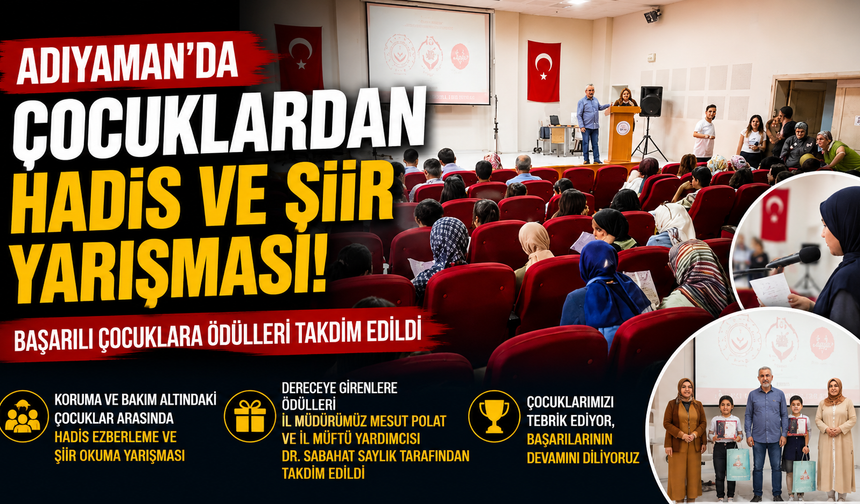 ADIYAMAN'DA
ÇOCUKLARDAN
HADİS VE ŞİİR
YARIŞMASI!

BAŞARILI ÇOCUKLARA ÖDÜLLERİ TAKDİM EDİLDİ

KORUMA VE BAKIM ALTINDAKİ ÇOCUKLAR ARASINDA HADİS EZBERLEME VE ŞİİR OKUMA YARIŞMASI

DERECEYE GİRENLERE ÖDÜLLERİ İL MÜDÜRÜMÜZ MESUT POLAT VE İL MÜFTÜ YARDIMCISI DR. SABAHAT SAYLIK TARAFINDAN TAKDİM EDİLDİ

ÇOCUKLARIMIZI TEBRİK EDİYOR, BAŞARILARININ DEVAMINI DİLİYORUZ